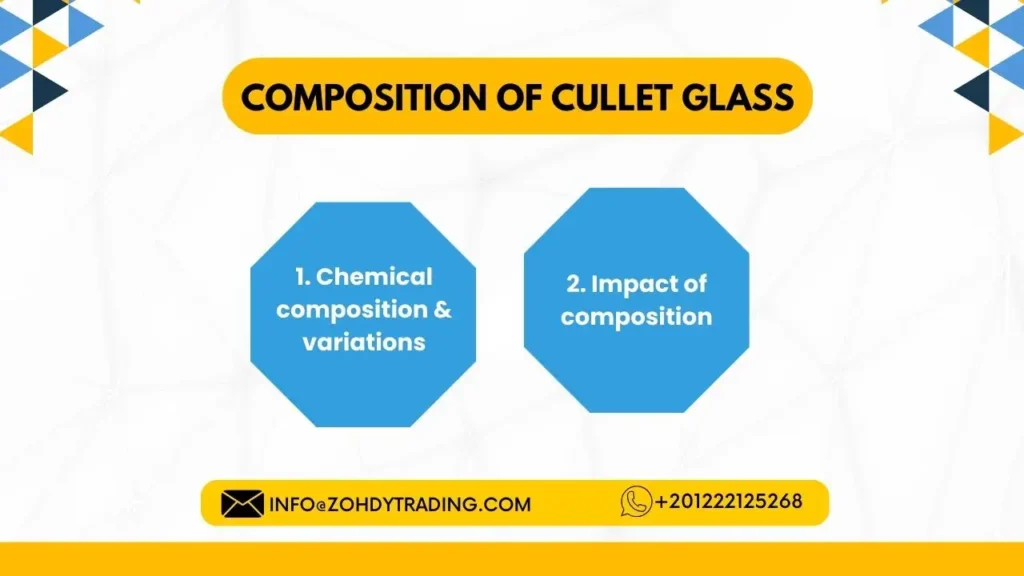 COMPOSITION OF CULLET GLASS

1. Chemical composition & variations

2. Impact of composition

INFO@ZOHDYTRADING.COM

+201222125268